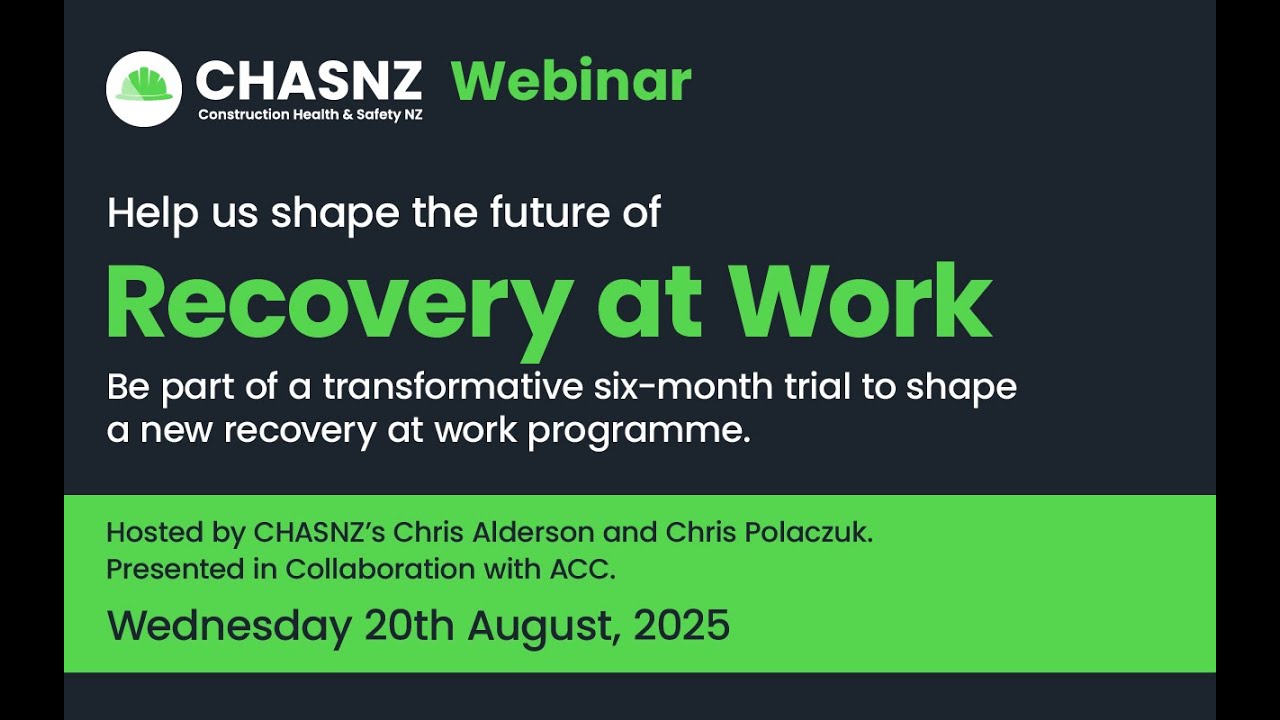 CHASNZ Construction Health & Safety NZ Webinar

Help us shape the future of

Recovery at Work

Be part of a transformative six-month trial to shape a new recovery at work programme.

Hosted by CHASNZ's Chris Alderson and Chris Polaczuk.
Presented in Collaboration with ACC.

Wednesday 20th August, 2025